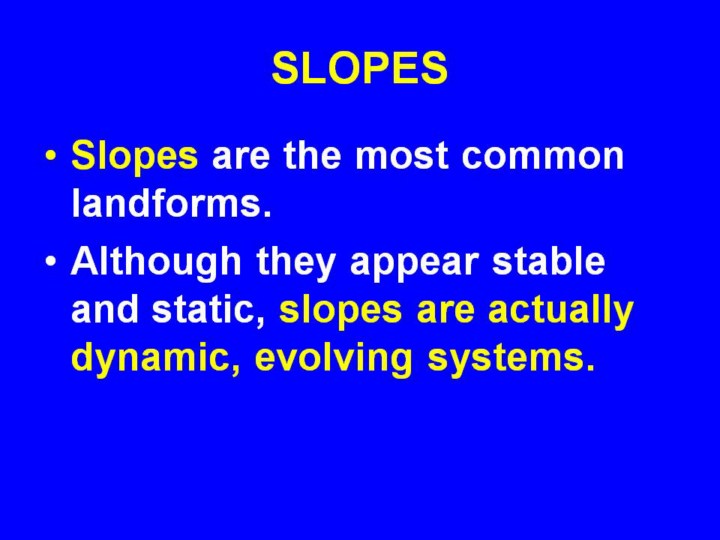 SLOPES

• Slopes are the most common landforms.

• Although they appear stable and static, slopes are actually dynamic, evolving systems.